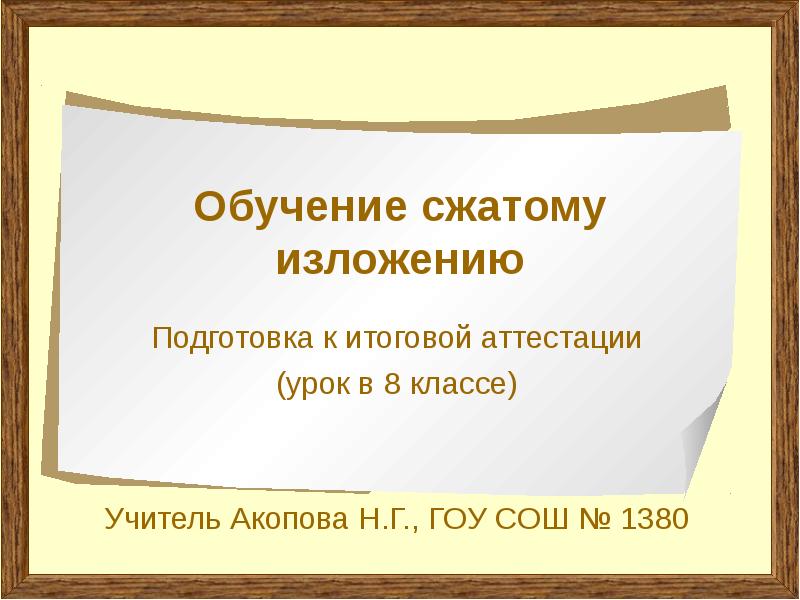 Обучение сжатому изложению

Подготовка к итоговой аттестации
(урок в 8 классе)

Учитель Акопова Н.Г., ГОУ СОШ № 1380